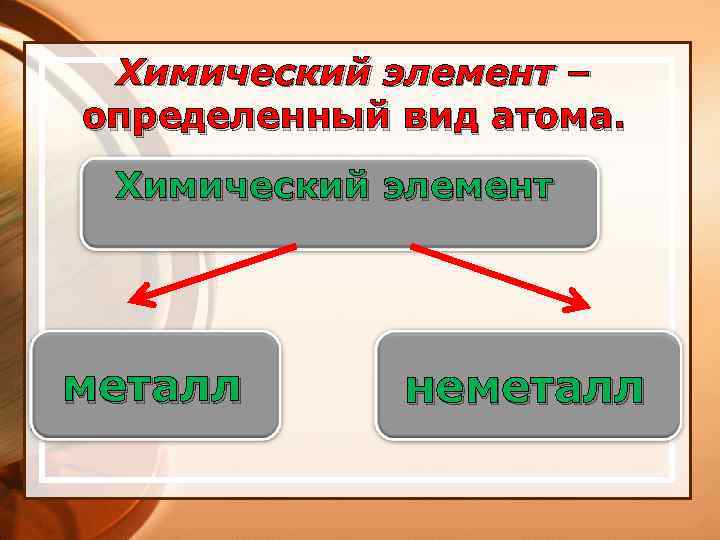 Химический элемент – определенный вид атома.

Химический элемент

металл

неметалл